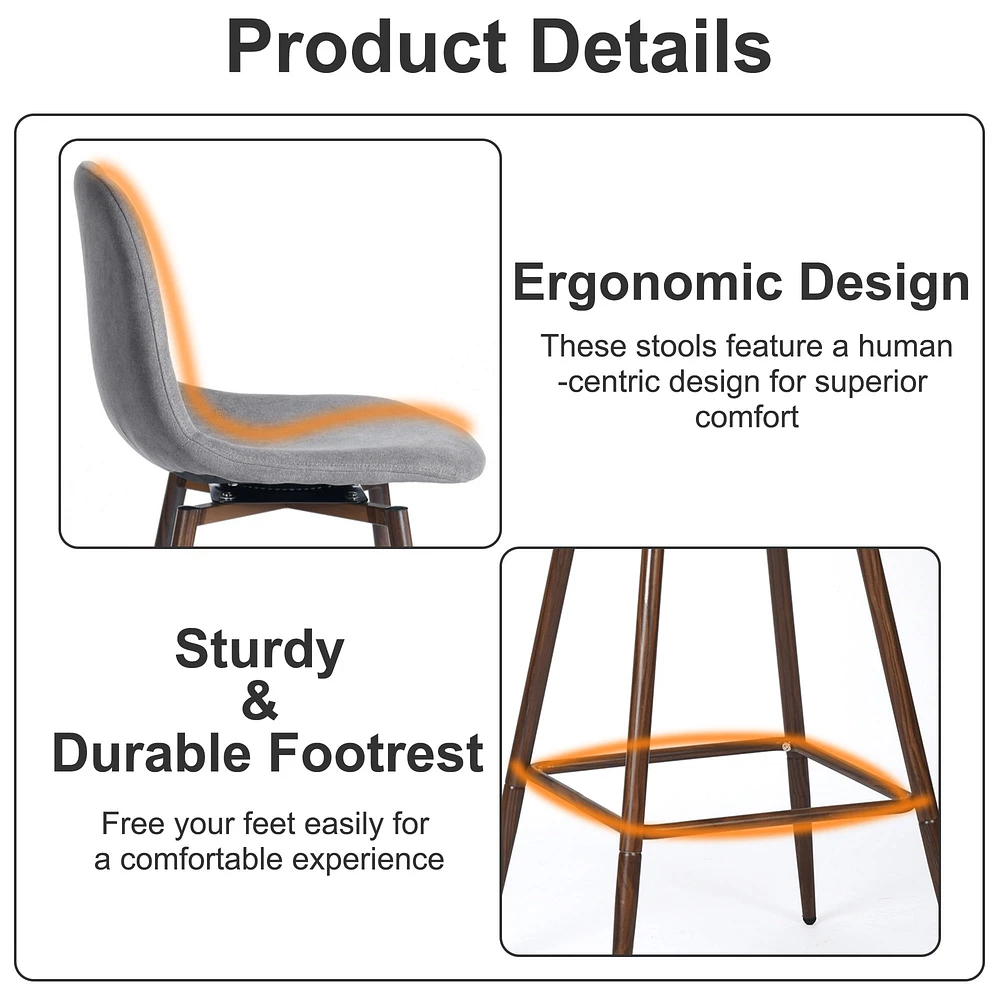 Product Details

Ergonomic Design

These stools feature a human -centric design for superior comfort

Sturdy & Durable Footrest

Free your feet easily for a comfortable experience